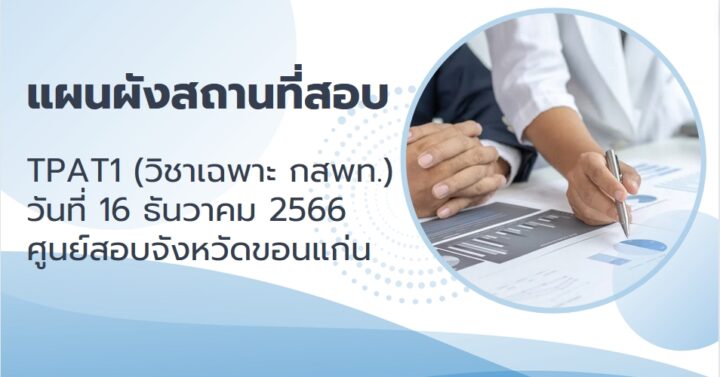 แผนผังสถานที่สอบ

TPAT1 (วิชาเฉพาะ กสพท.)
วันที่ 16 ธันวาคม 2566
ศูนย์สอบจังหวัดขอนแก่น